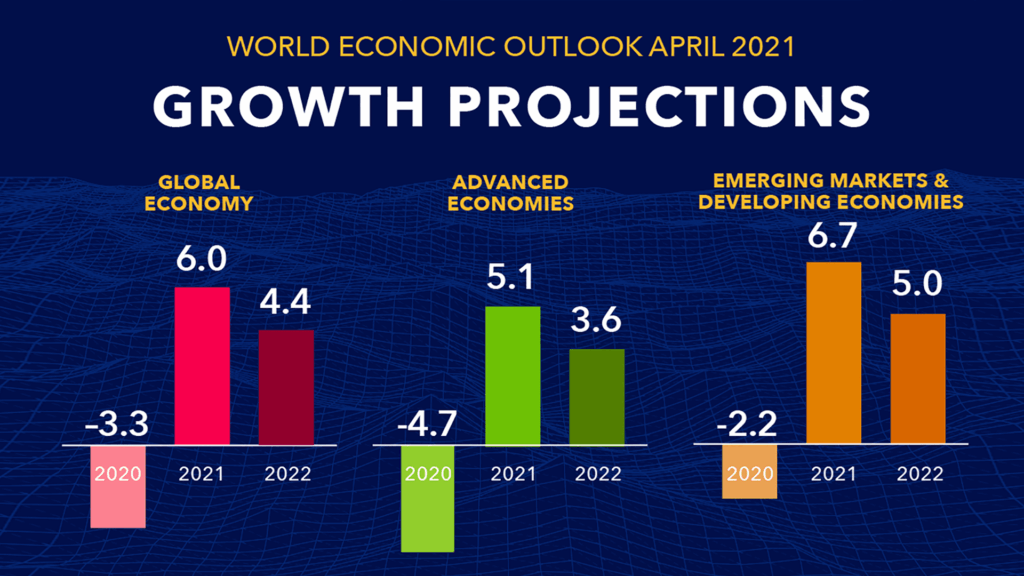 WORLD ECONOMIC OUTLOOK APRIL 2021

GROWTH PROJECTIONS

GLOBAL ECONOMY

–3.3
6.0
4.4
2020
2021
2022

ADVANCED ECONOMIES

-4.7
5.1
3.6
2020
2021
2022

EMERGING MARKETS & DEVELOPING ECONOMIES

-2.2
6.7
5.0
2020
2021
2022